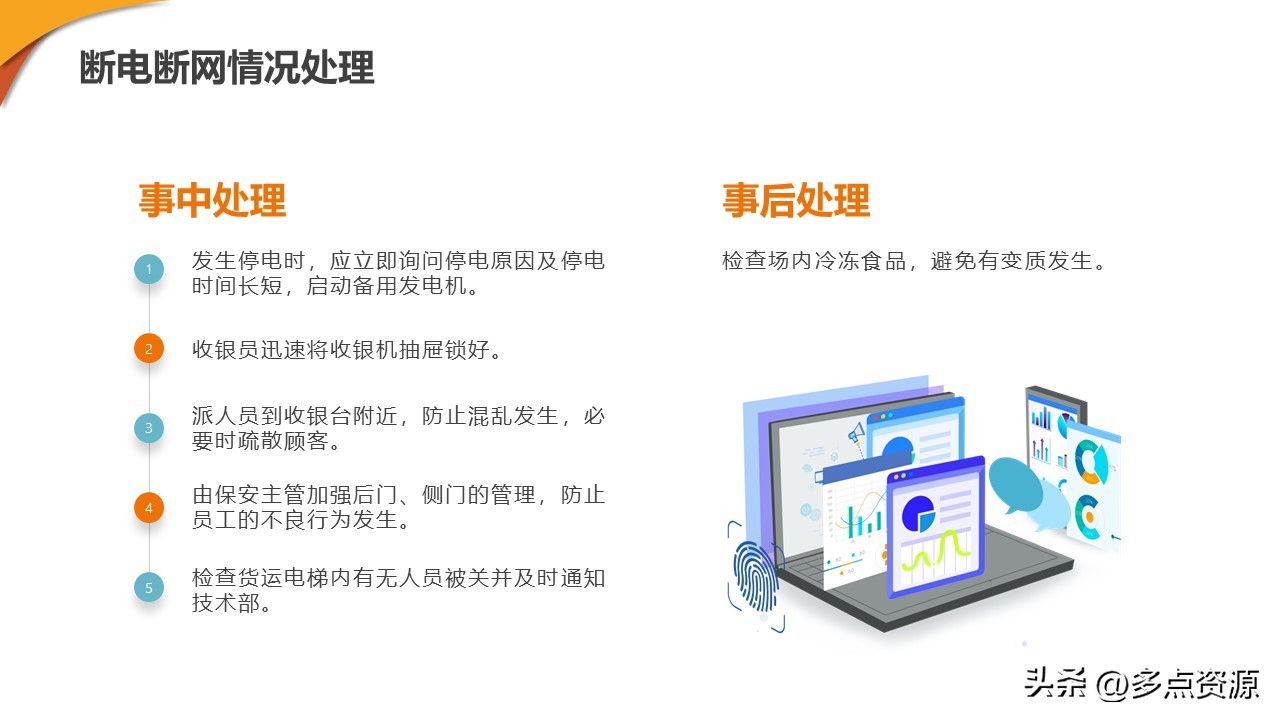 断电断网情况处理

事中处理

1 发生停电时，应立即询问停电原因及停电时间长短，启动备用发电机。

2 收银员迅速将收银机抽屉锁好。

3 派人员到收银台附近，防止混乱发生，必要时疏散顾客。

4 由保安主管加强后门、侧门的管理，防止员工的不良行为发生。

5 检查货运电梯内有无人员被关并及时通知技术部。

事后处理

检查场内冷冻食品，避免有变质发生。

头条 @多点资源